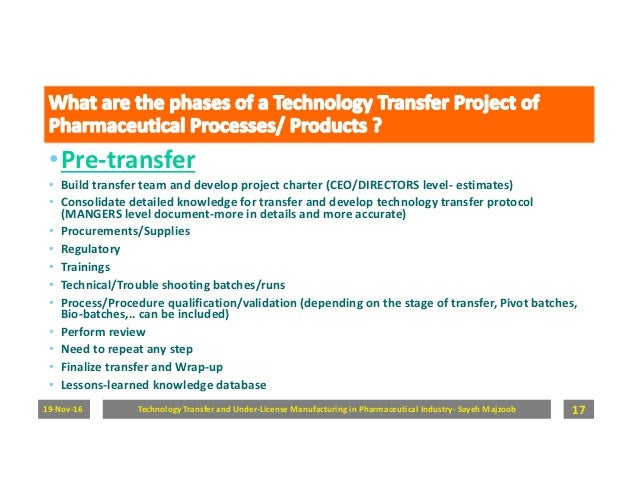 What are the phases of a Technology Transfer Project of Pharmaceutical Processes/ Products ?

• Pre-transfer

• Build transfer team and develop project charter (CEO/DIRECTORS level- estimates)
• Consolidate detailed knowledge for transfer and develop technology transfer protocol (MANGERS level document-more in details and more accurate)
• Procurements/Supplies
• Regulatory
• Trainings
• Technical/Trouble shooting batches/runs
• Process/Procedure qualification/validation (depending on the stage of transfer, Pivot batches, Bio-batches,.. can be included)
• Perform review
• Need to repeat any step
• Finalize transfer and Wrap-up
• Lessons-learned knowledge database

19-Nov-16 Technology Transfer and Under-License Manufacturing in Pharmaceutical Industry- Sayeh Majzoob 17